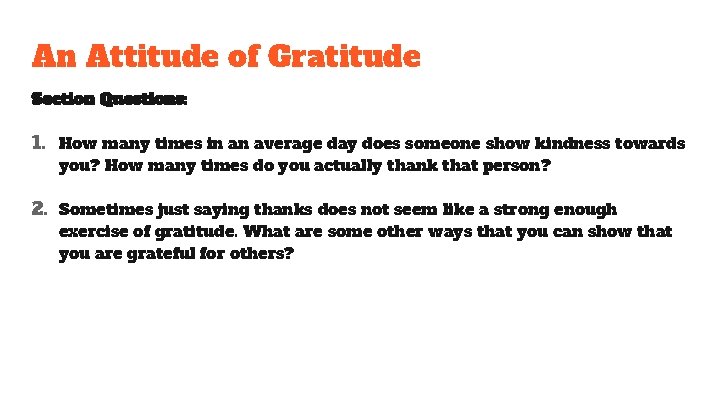 An Attitude of Gratitude

Section Questions:

1. How many times in an average day does someone show kindness towards you? How many times do you actually thank that person?

2. Sometimes just saying thanks does not seem like a strong enough exercise of gratitude. What are some other ways that you can show that you are grateful for others?